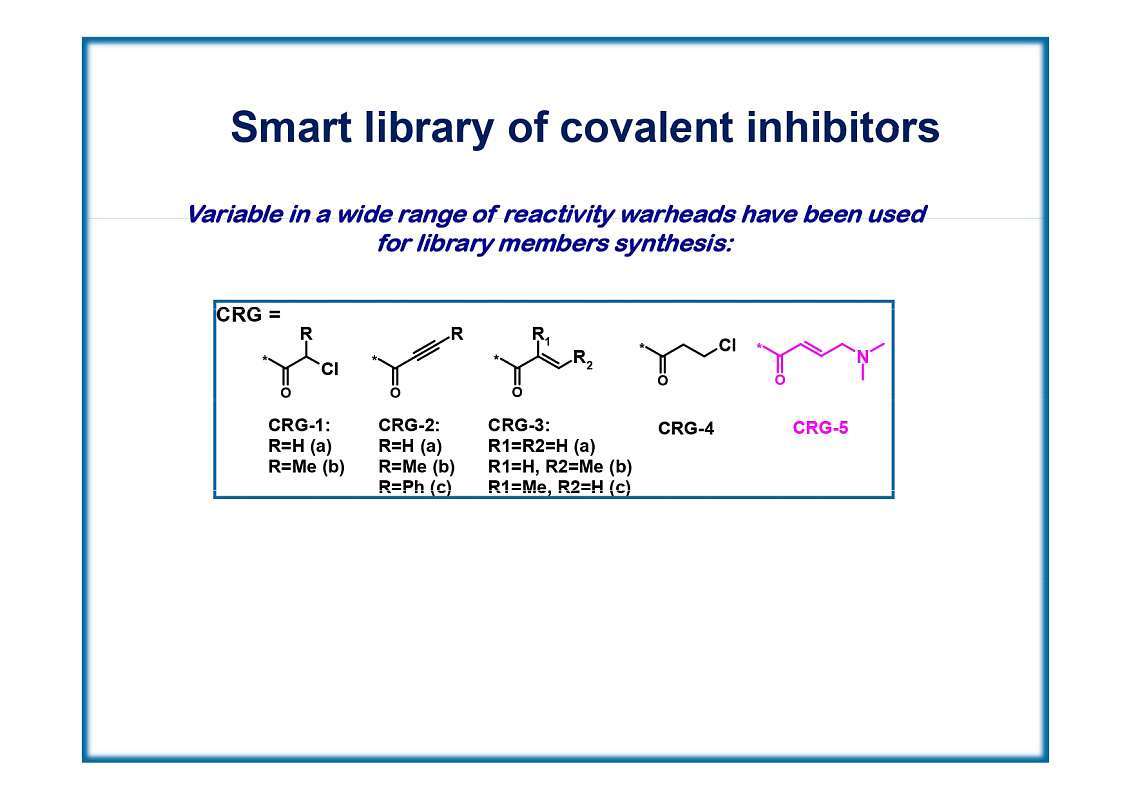 Smart library of covalent inhibitors

Variable in a wide range of reactivity warheads have been used for library members synthesis:

CRG =

R
*
Cl
O

R
*
O

$R_1$
*
$R_2$
O

*
Cl
O

*
N
O

CRG-1:
R=H (a)
R=Me (b)

CRG-2:
R=H (a)
R=Me (b)
R=Ph (c)

CRG-3:
R1=R2=H (a)
R1=H, R2=Me (b)
R1=Me, R2=H (c)

CRG-4

CRG-5